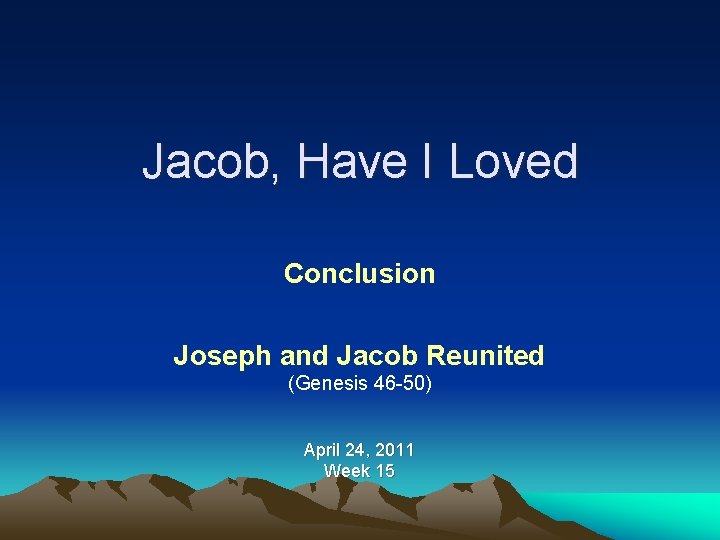 Jacob, Have I Loved

Conclusion

Joseph and Jacob Reunited
(Genesis 46-50)

April 24, 2011
Week 15